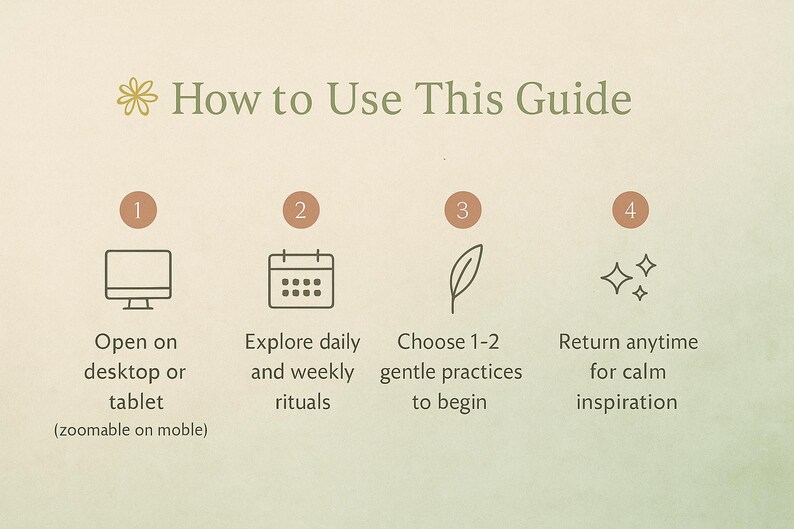 How to Use This Guide

1

Open on desktop or tablet
(zoomable on moble)

2

Explore daily and weekly rituals

3

Choose 1-2 gentle practices to begin

4

Return anytime for calm inspiration